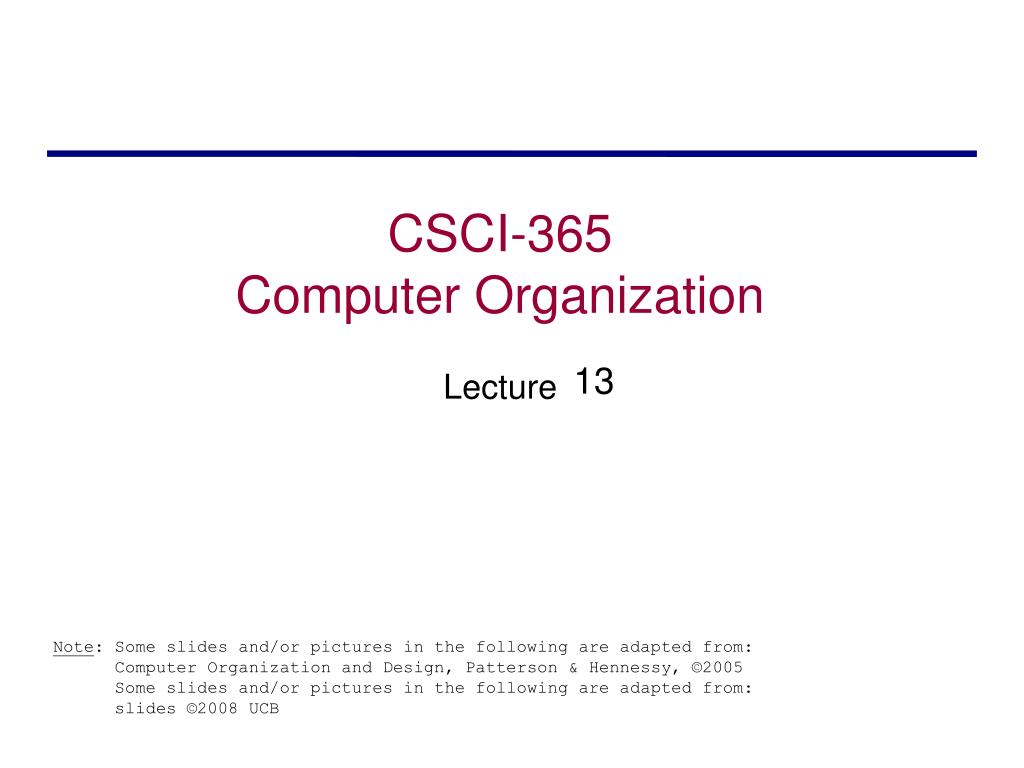 CSCI-365
Computer Organization

Lecture 13

Note: Some slides and/or pictures in the following are adapted from:
Computer Organization and Design, Patterson & Hennessy, ©2005
Some slides and/or pictures in the following are adapted from:
slides ©2008 UCB